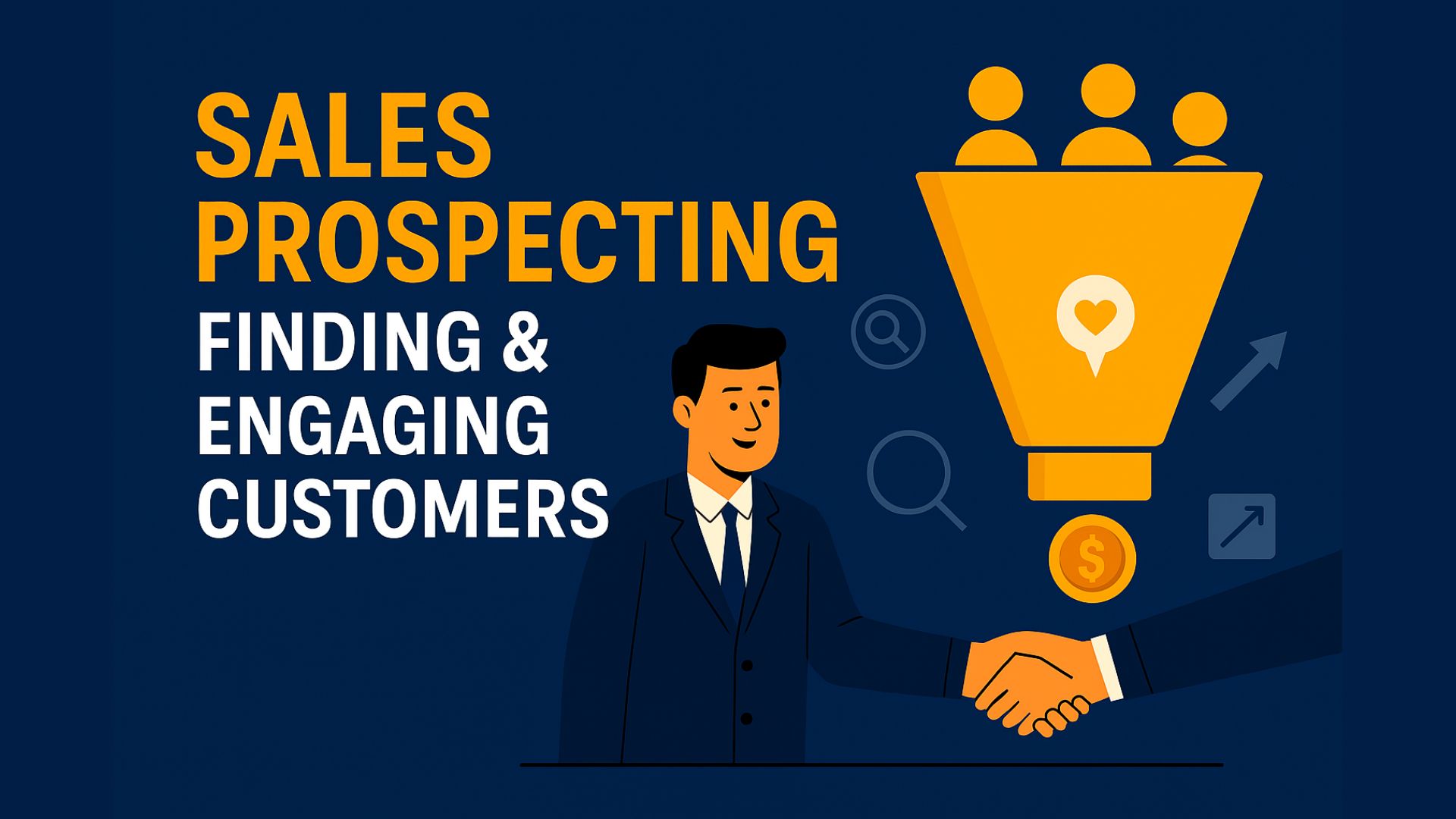 SALES PROSPECTING
FINDING & ENGAGING CUSTOMERS

$